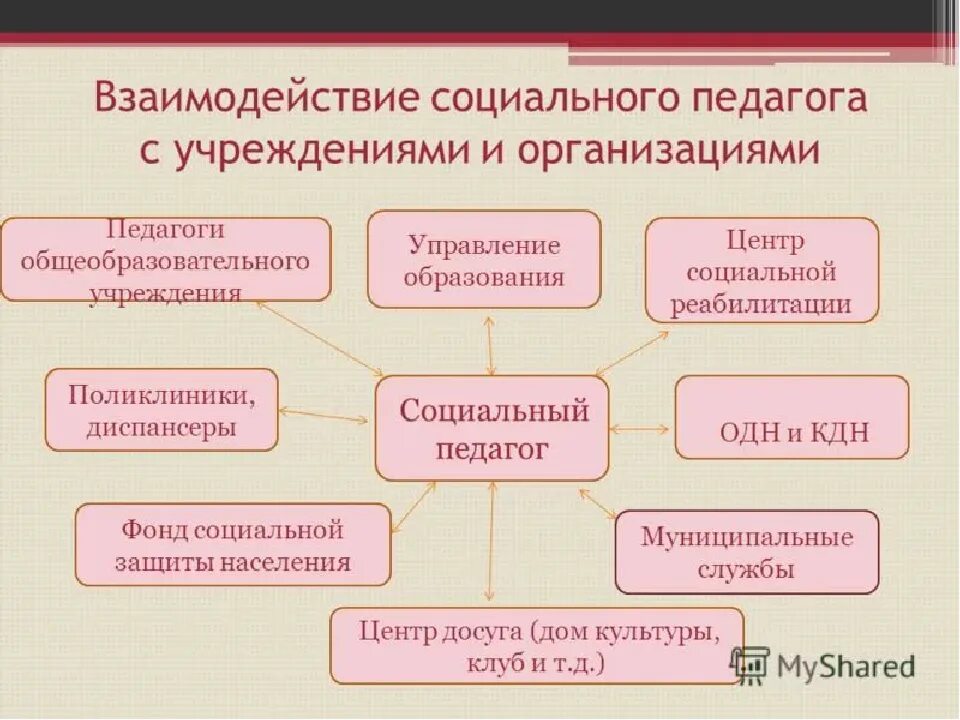 Взаимодействие социального педагога с учреждениями и организациями

Педагоги общеобразовательного учреждения

Управление образования

Центр социальной реабилитации

Поликлиники, диспансеры

Социальный педагог

ОДН и КДН

Фонд социальной защиты населения

Муниципальные службы

Центр досуга (дом культуры, клуб и т.д.)

MyShared